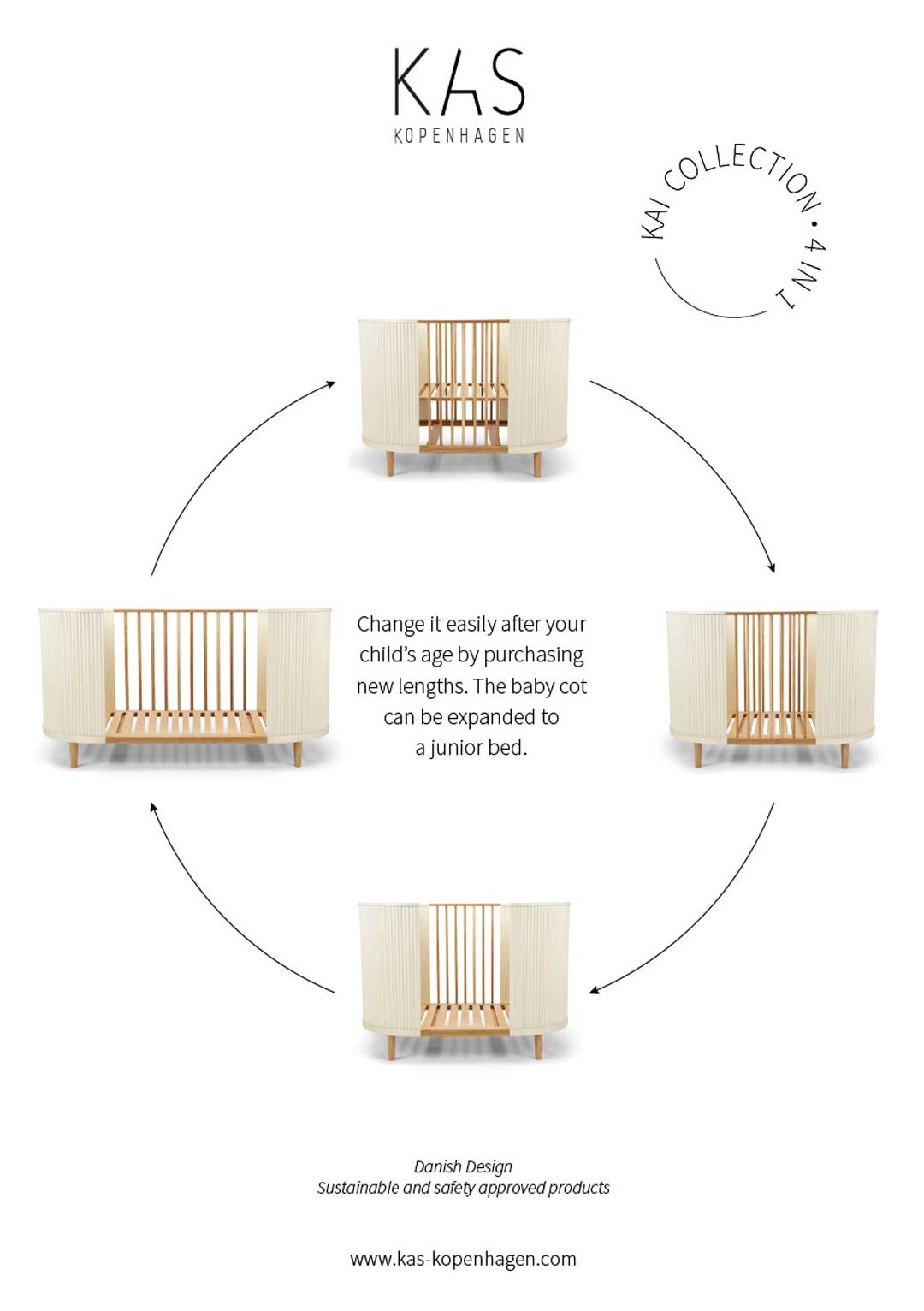 KAS
KOPENHAGEN

KAI COLLECTION • 4 IN 1

Change it easily after your child's age by purchasing new lengths. The baby cot can be expanded to a junior bed.

Danish Design
Sustainable and safety approved products

www.kas-kopenhagen.com